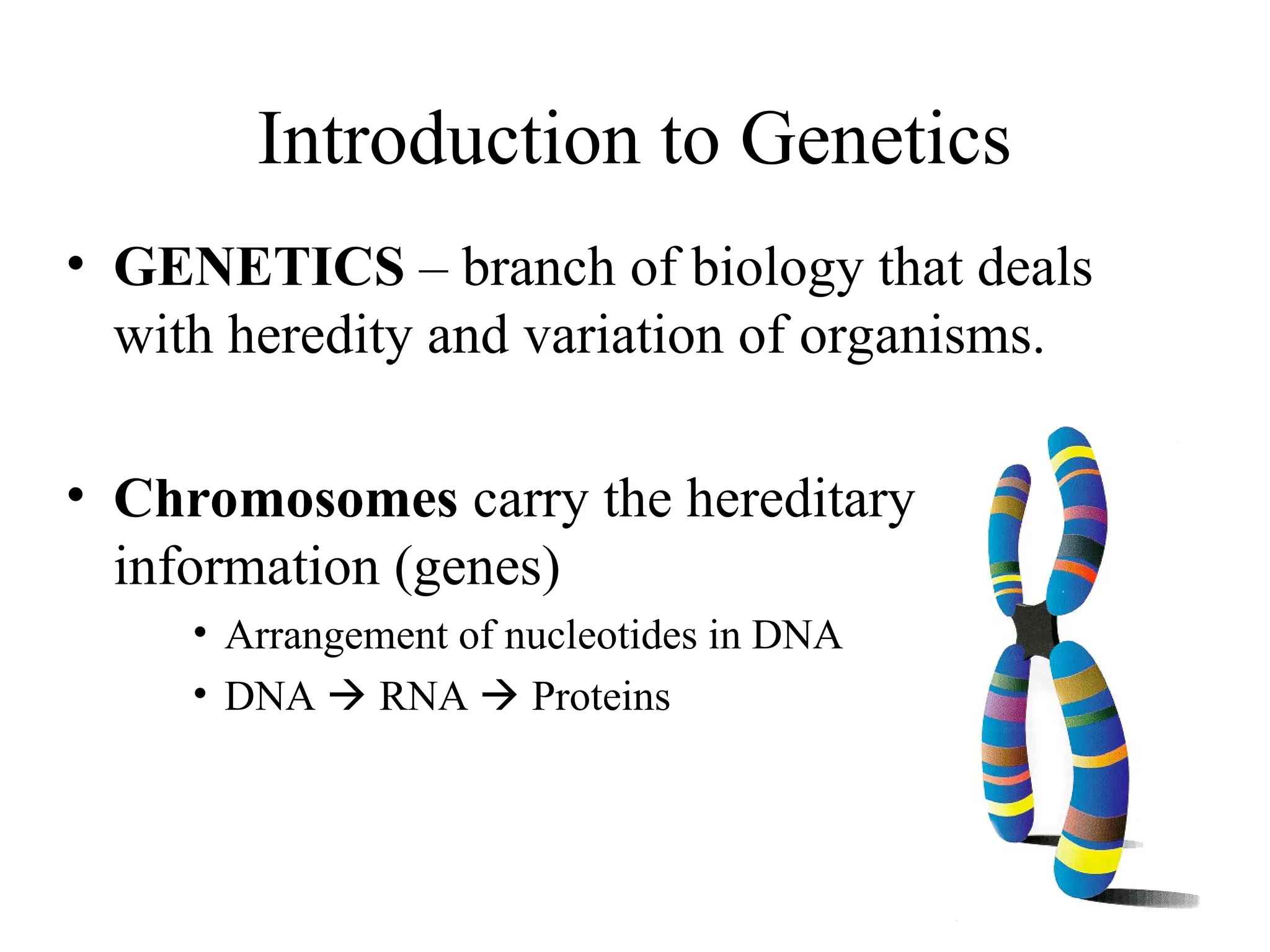 Introduction to Genetics

• GENETICS – branch of biology that deals with heredity and variation of organisms.

• Chromosomes carry the hereditary information (genes)

• Arrangement of nucleotides in DNA
• DNA → RNA → Proteins